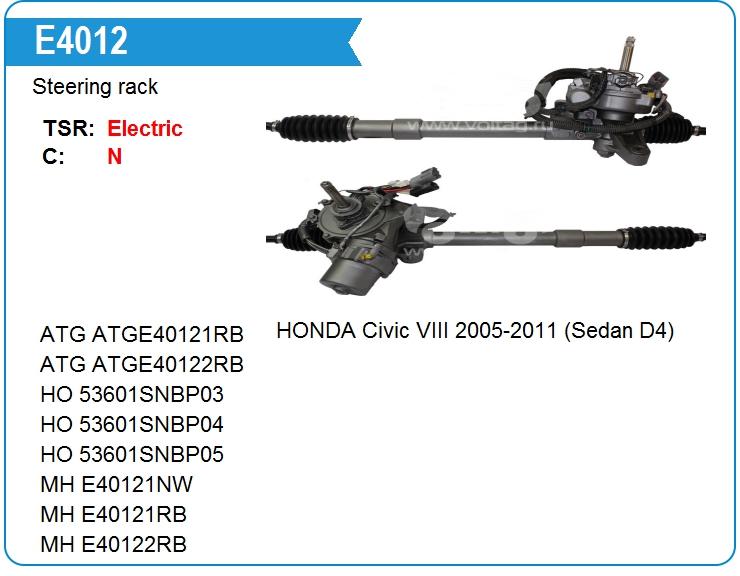 E4012

Steering rack

TSR: Electric
C: N

www.voltag.ru

ATG ATGE40121RB
ATG ATGE40122RB
HO 53601SNBP03
HO 53601SNBP04
HO 53601SNBP05
MH E40121NW
MH E40121RB
MH E40122RB

HONDA Civic VIII 2005-2011 (Sedan D4)